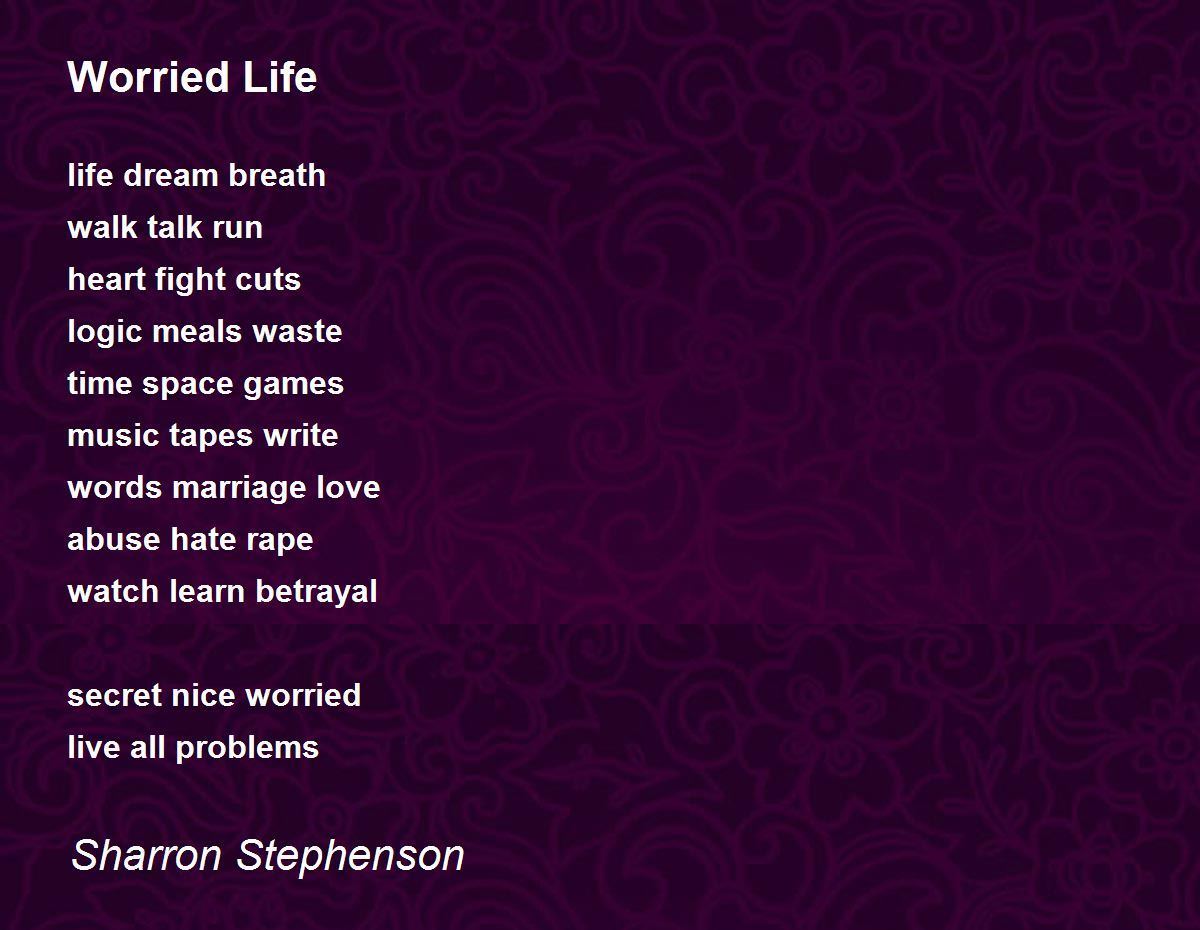 Worried Life

life dream breath
walk talk run
heart fight cuts
logic meals waste
time space games
music tapes write
words marriage love
abuse hate rape
watch learn betrayal

secret nice worried
live all problems

Sharron Stephenson